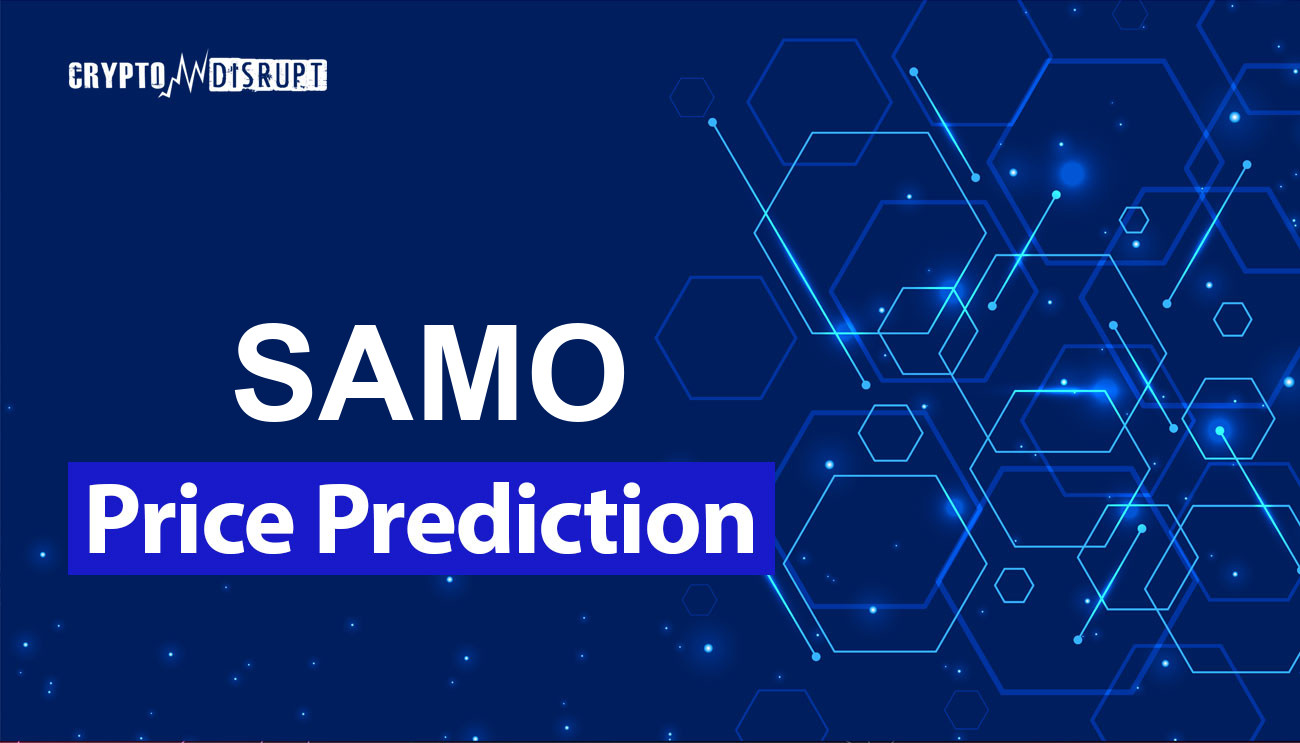 CRYPTO DISRUPT

SAMO

Price Prediction